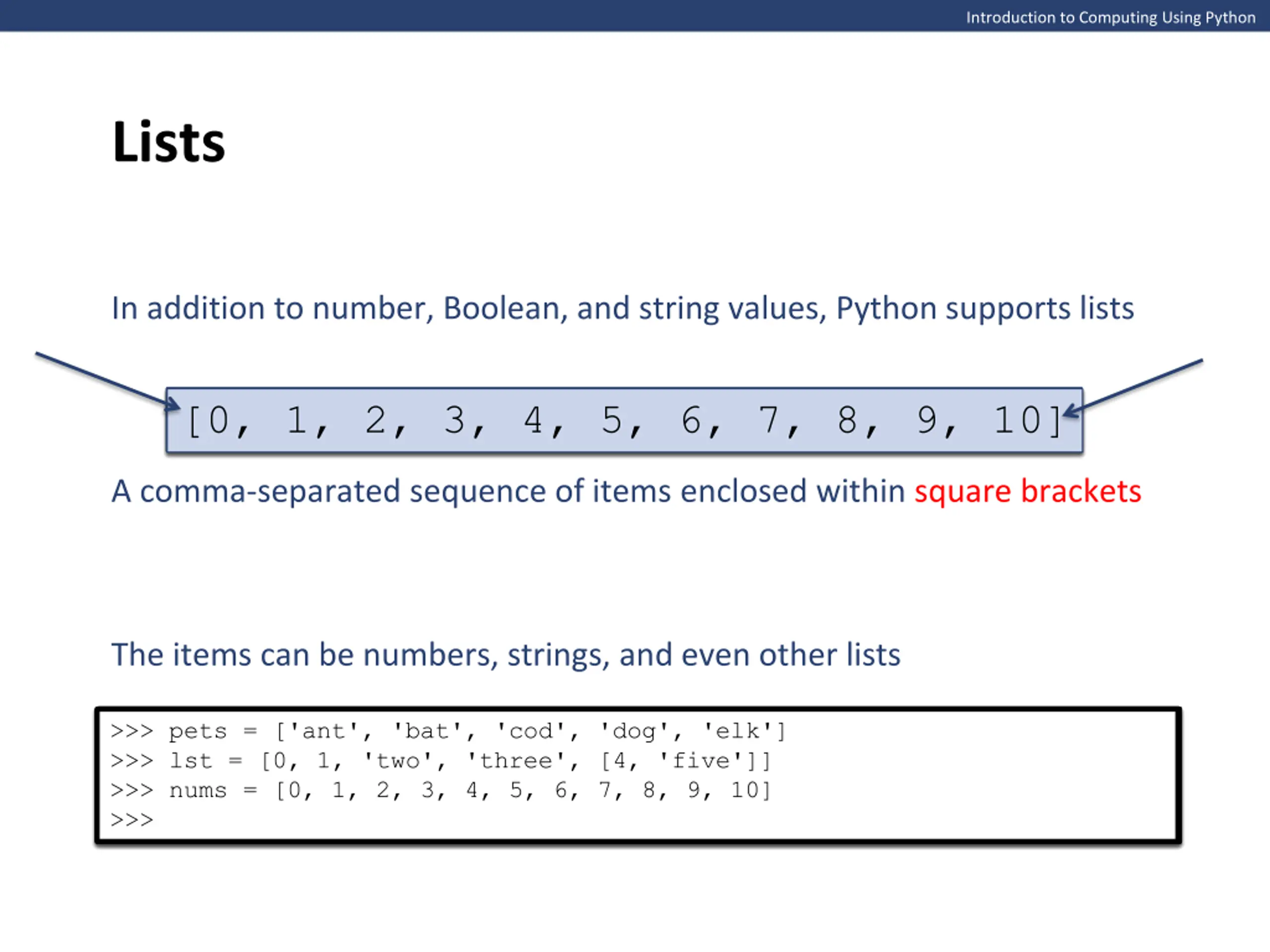 Introduction to Computing Using Python

Lists

In addition to number, Boolean, and string values, Python supports lists

[0, 1, 2, 3, 4, 5, 6, 7, 8, 9, 10]

A comma-separated sequence of items enclosed within square brackets

The items can be numbers, strings, and even other lists

>>> pets = ['ant', 'bat', 'cod', 'dog', 'elk']
>>> lst = [0, 1, 'two', 'three', [4, 'five']]
>>> nums = [0, 1, 2, 3, 4, 5, 6, 7, 8, 9, 10]
>>>